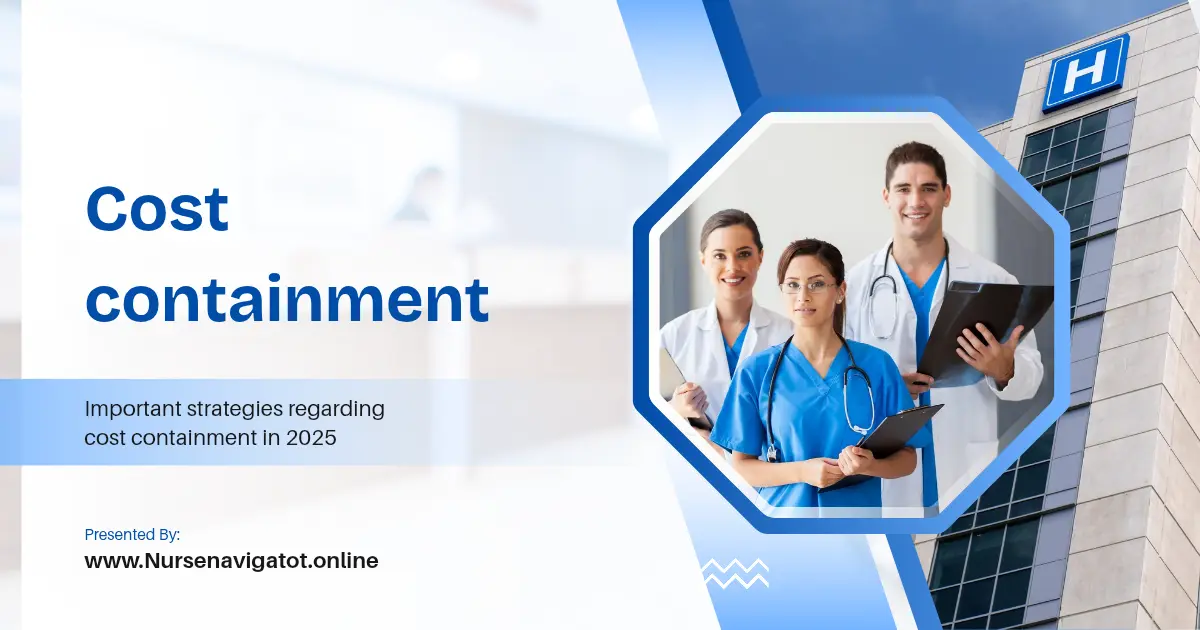 Cost containment

Important strategies regarding cost containment in 2025

Presented By:

www.Nursenavigatot.online

H